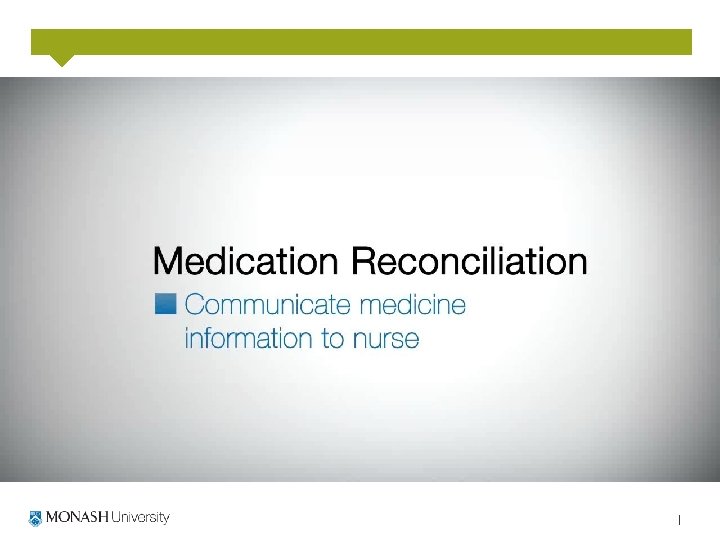 Medication Reconciliation

Communicate medicine information to nurse

MONASH University

1